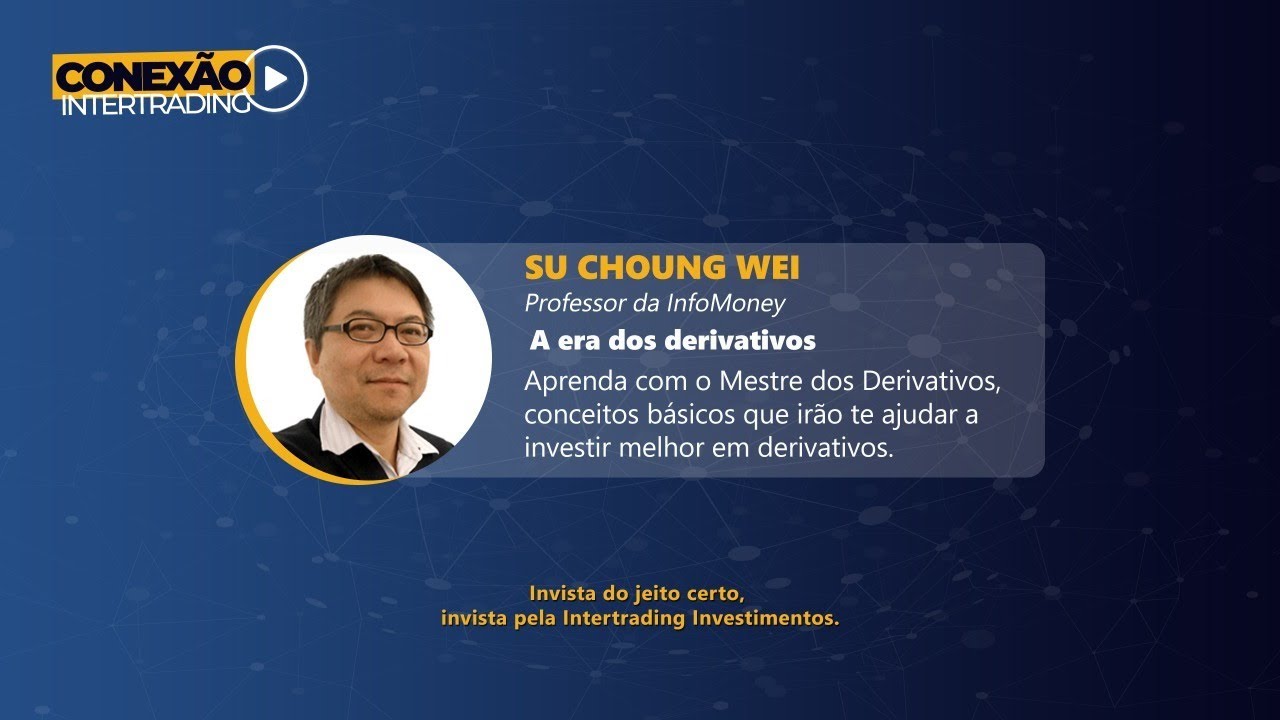 CONEXÃO
INTERTRADING

SU CHOUNG WEI
Professor da InfoMoney

A era dos derivativos

Aprenda com o Mestre dos Derivativos, conceitos básicos que irão te ajudar a investir melhor em derivativos.

Invista do jeito certo,
invista pela Intertrading Investimentos.